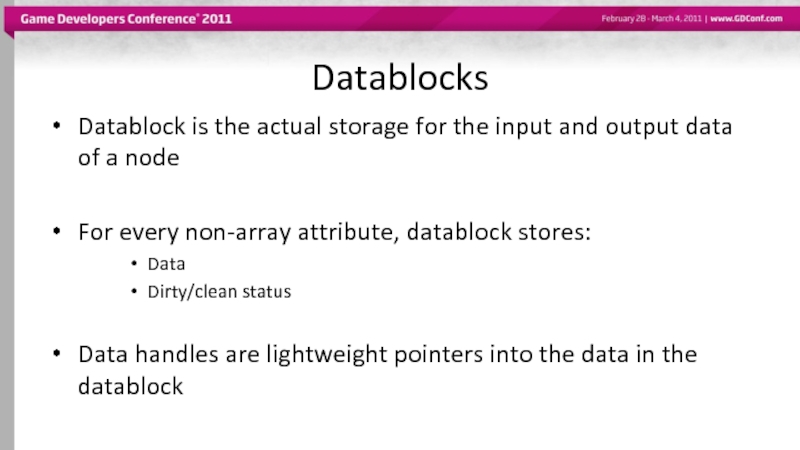 Game Developers Conference® 2011

February 28 - March 4, 2011 | www.GDConf.com

Datablocks

• Datablock is the actual storage for the input and output data of a node

• For every non-array attribute, datablock stores:
  • Data
  • Dirty/clean status

• Data handles are lightweight pointers into the data in the datablock